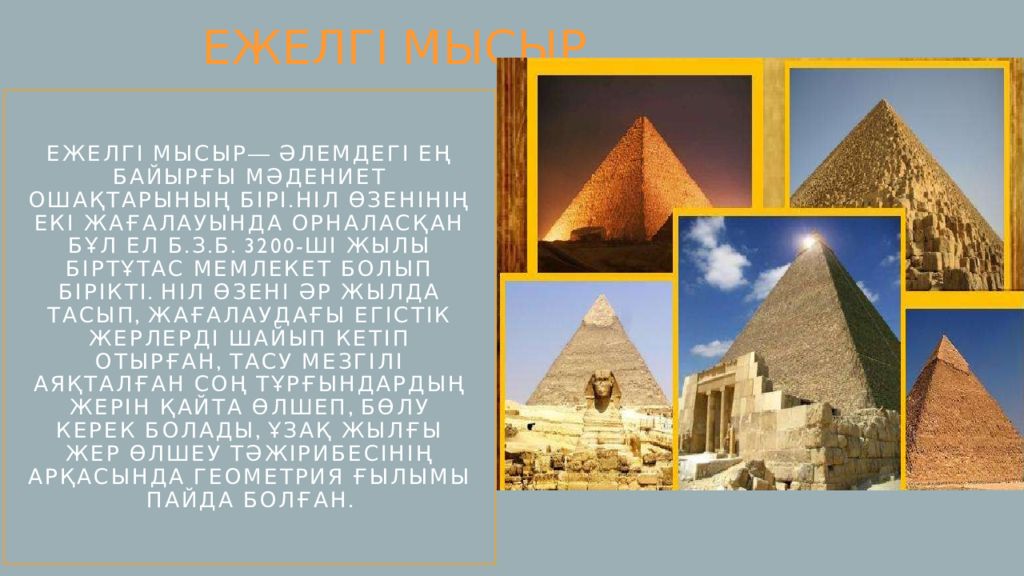 ЕЖЕЛГІ МЫСЫР

ЕЖЕЛГІ МЫСЫР— ӘЛЕМДЕГІ ЕҢ БАЙЫРҒЫ МӘДЕНИЕТ ОШАҚТАРЫНЫҢ БІРІ.НІЛ ӨЗЕНІНІҢ ЕКІ ЖАҒАЛАУЫНДА ОРНАЛАСҚАН БҰЛ ЕЛ Б.З.Б. 3200-ШІ ЖЫЛЫ БІРТҰТАС МЕМЛЕКЕТ БОЛЫП БІРІКТІ. НІЛ ӨЗЕНІ ӘР ЖЫЛДА ТАСЫП, ЖАҒАЛАУДАҒЫ ЕГІСТІК ЖЕРЛЕРДІ ШАЙЫП КЕТІП ОТЫРҒАН, ТАСУ МЕЗГІЛІ АЯҚТАЛҒАН СОҢ ТҰРҒЫНДАРДЫҢ ЖЕРІН ҚАЙТА ӨЛШЕП, БӨЛУ КЕРЕК БОЛАДЫ, ҰЗАҚ ЖЫЛҒЫ ЖЕР ӨЛШЕУ ТӘЖІРИБЕСІНІҢ АРҚАСЫНДА ГЕОМЕТРИЯ ҒЫЛЫМЫ ПАЙДА БОЛҒАН.